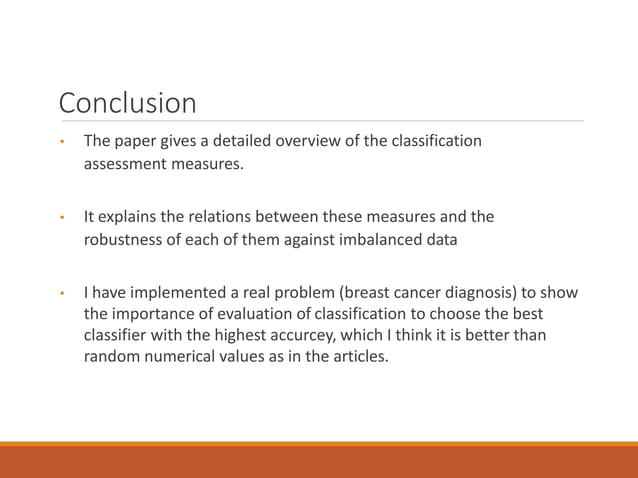 Conclusion

• The paper gives a detailed overview of the classification assessment measures.

• It explains the relations between these measures and the robustness of each of them against imbalanced data

• I have implemented a real problem (breast cancer diagnosis) to show the importance of evaluation of classification to choose the best classifier with the highest accurcey, which I think it is better than random numerical values as in the articles.